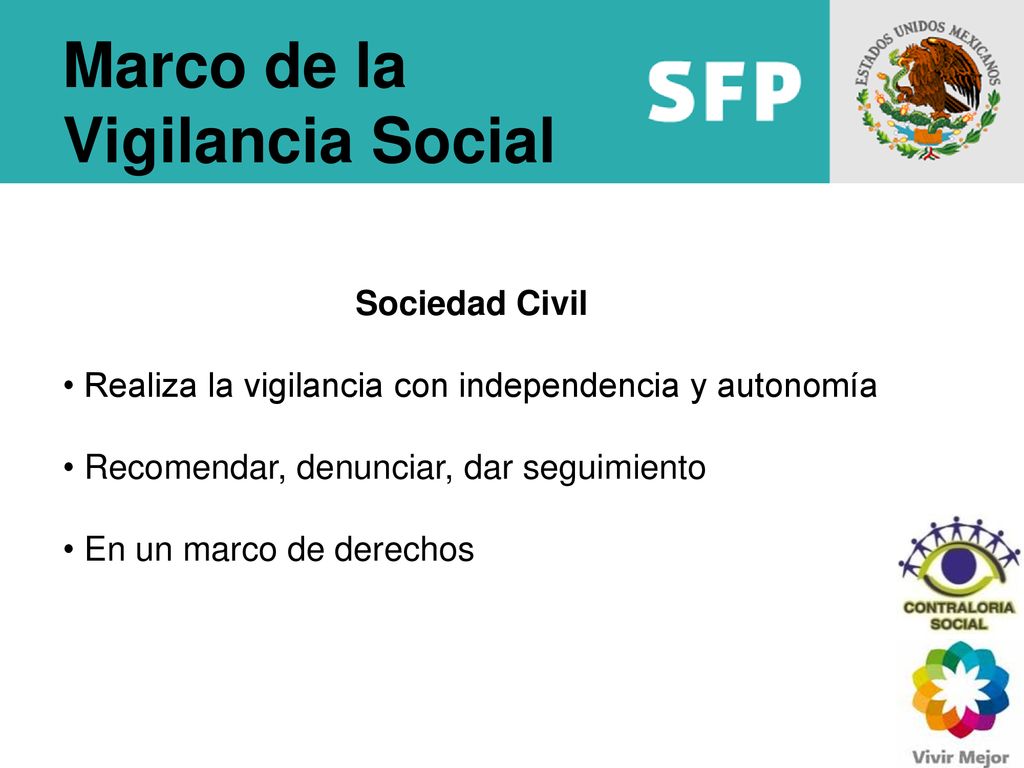 Marco de la Vigilancia Social

SFP

ESTADOS UNIDOS MEXICANOS

Sociedad Civil

• Realiza la vigilancia con independencia y autonomía

• Recomendar, denunciar, dar seguimiento

• En un marco de derechos

CONTRALORIA SOCIAL

Vivir Mejor